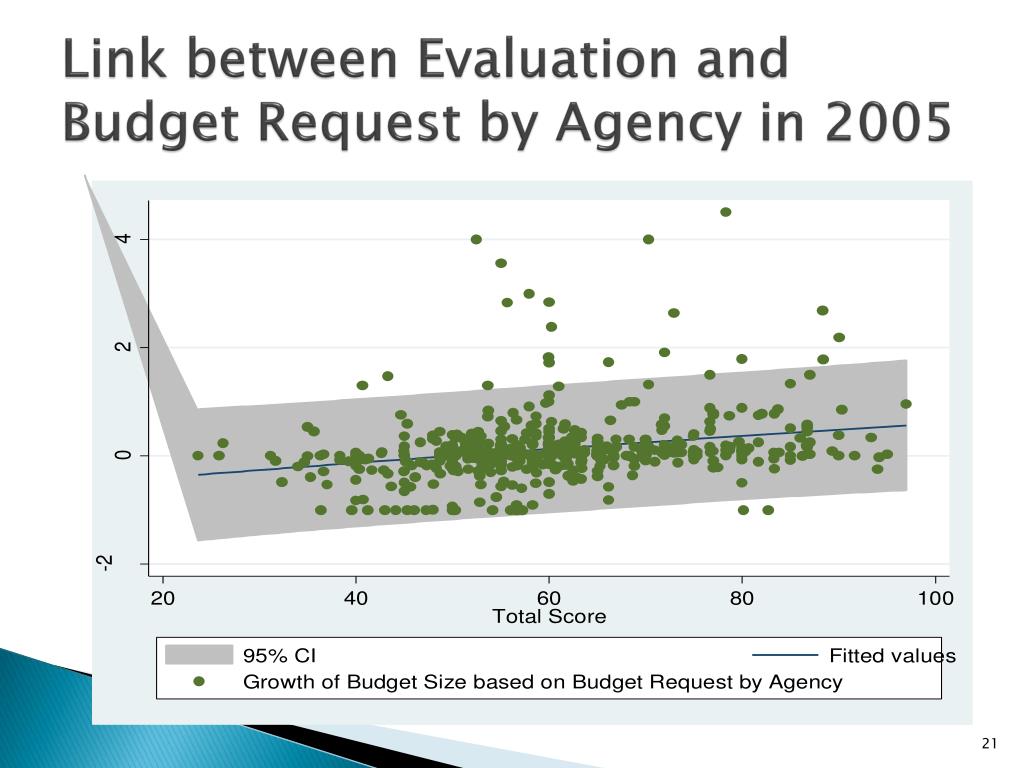 Link between Evaluation and Budget Request by Agency in 2005

4
2
0
-2

20
40
60
80
100
Total Score

95% CI
Fitted values
Growth of Budget Size based on Budget Request by Agency

21